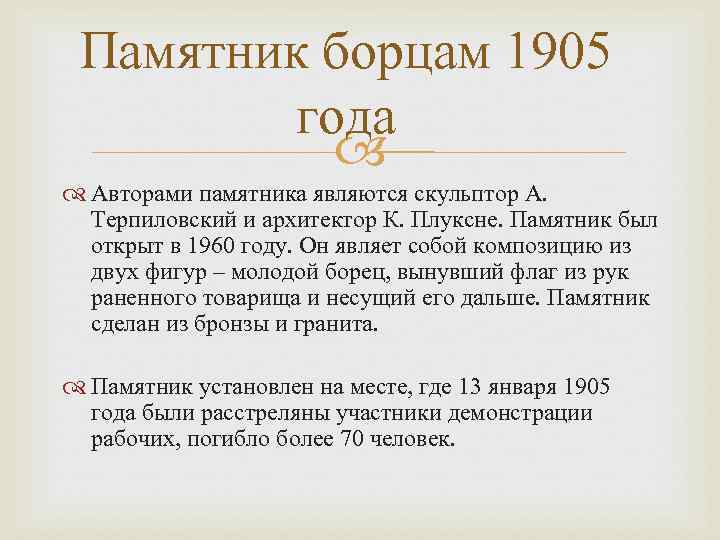 Памятник борцам 1905 года

Авторами памятника являются скульптор А. Терпиловский и архитектор К. Плуксне. Памятник был открыт в 1960 году. Он являет собой композицию из двух фигур – молодой борец, вынувший флаг из рук раненного товарища и несущий его дальше. Памятник сделан из бронзы и гранита.

Памятник установлен на месте, где 13 января 1905 года были расстреляны участники демонстрации рабочих, погибло более 70 человек.